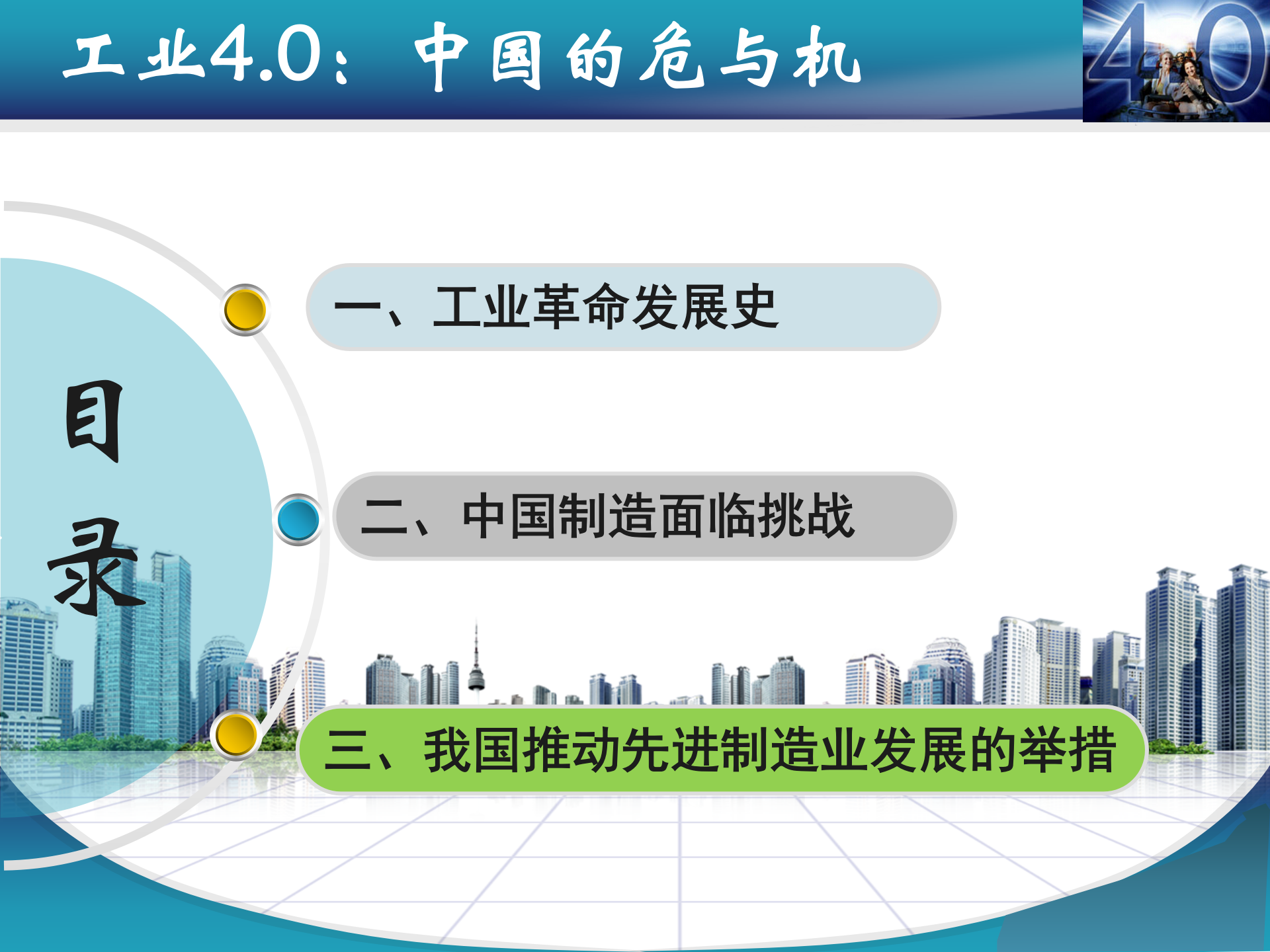 工业4.0：中国的危与机

4.0

目录

一、工业革命发展史

二、中国制造面临挑战

三、我国推动先进制造业发展的举措